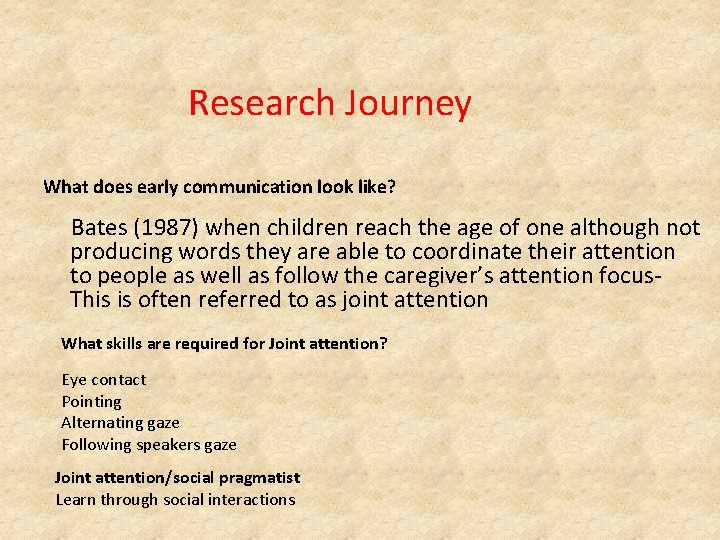 Research Journey

What does early communication look like?

Bates (1987) when children reach the age of one although not producing words they are able to coordinate their attention to people as well as follow the caregiver's attention focus- This is often referred to as joint attention

What skills are required for Joint attention?

Eye contact
Pointing
Alternating gaze
Following speakers gaze

Joint attention/social pragmatist
Learn through social interactions